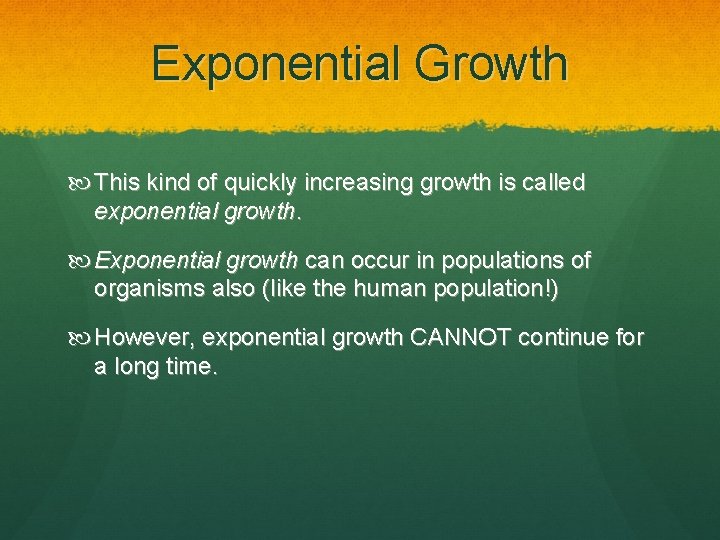 Exponential Growth

This kind of quickly increasing growth is called exponential growth.

Exponential growth can occur in populations of organisms also (like the human population!)

However, exponential growth CANNOT continue for a long time.